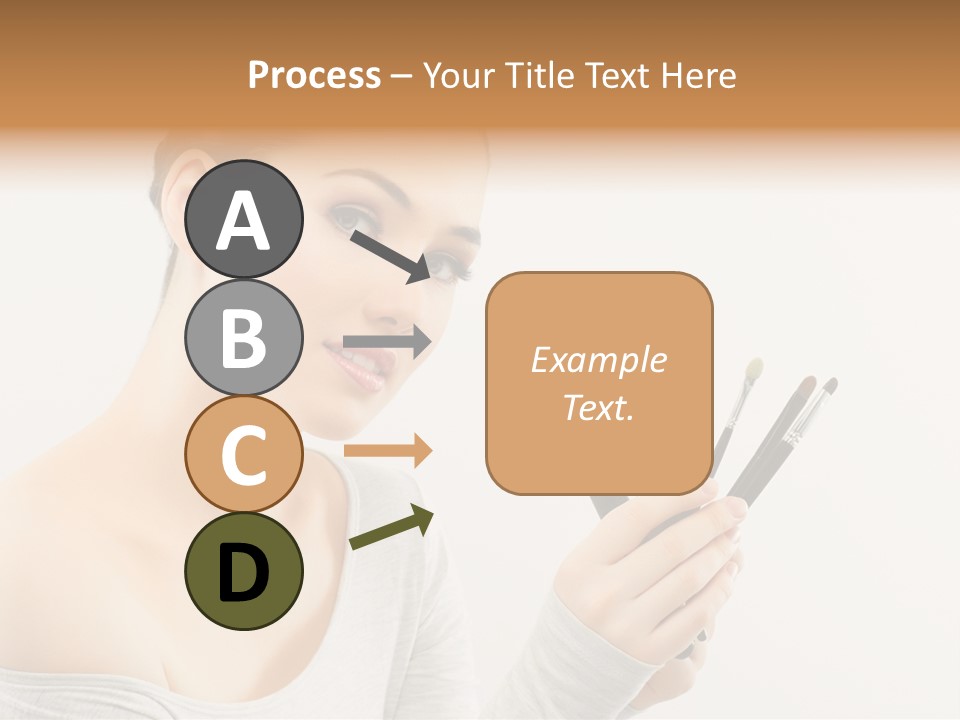 Process – Your Title Text Here

A

B

C

D

Example Text.